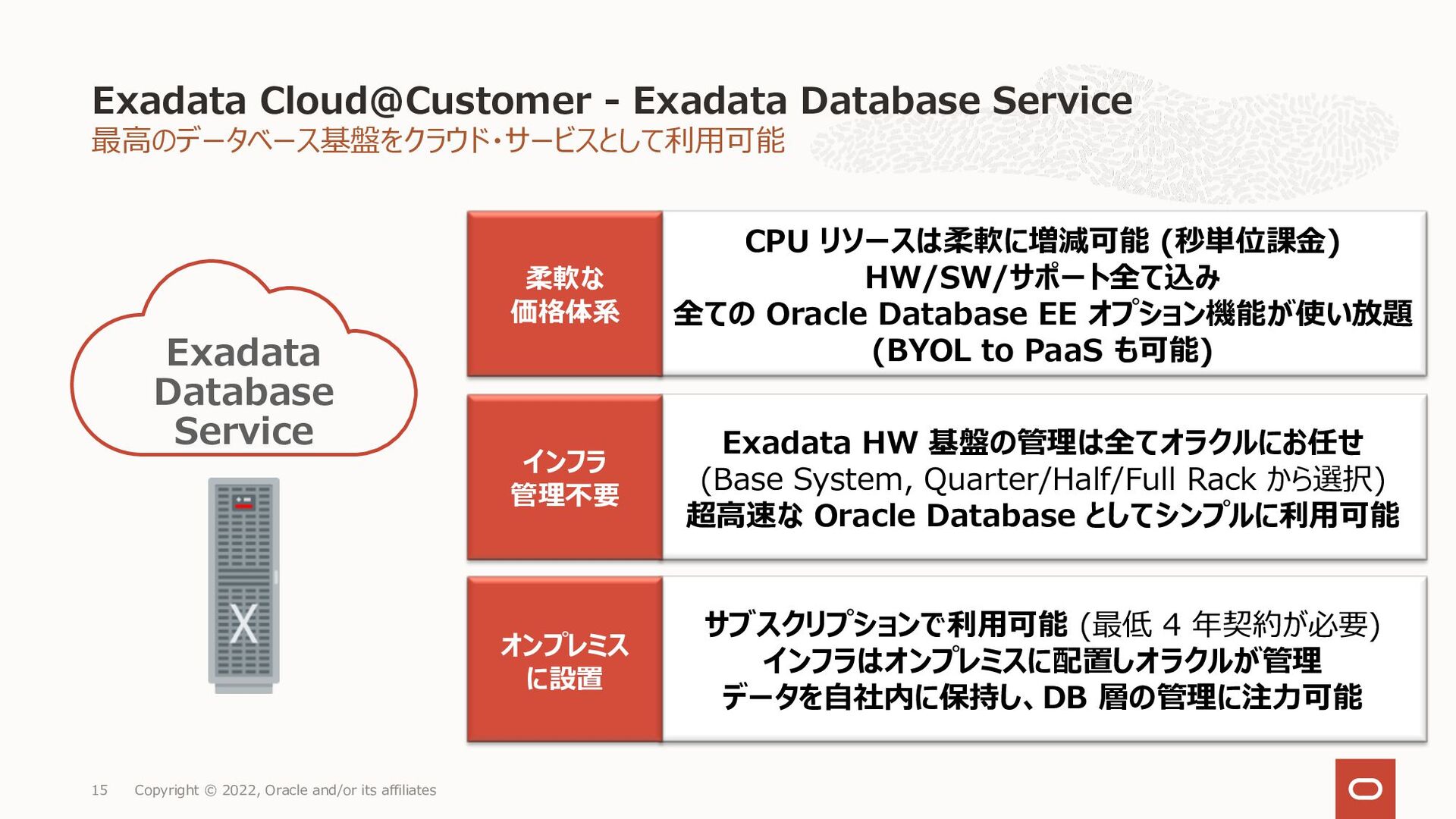 Exadata Cloud@Customer - Exadata Database Service
最高のデータベース基盤をクラウド・サービスとして利用可能

Exadata Database Service

X

柔軟な価格体系

CPU リソースは柔軟に増減可能 (秒単位課金)
HW/SW/サポート全て込み
全ての Oracle Database EE オプション機能が使い放題
(BYOL to PaaS も可能)

インフラ管理不要

Exadata HW 基盤の管理は全てオラクルにお任せ
(Base System, Quarter/Half/Full Rack から選択)
超高速な Oracle Database としてシンプルに利用可能

オンプレミスに設置

サブスクリプションで利用可能 (最低 4 年契約が必要)
インフラはオンプレミスに配置しオラクルが管理
データを自社内に保持し、DB 層の管理に注力可能

15 Copyright © 2022, Oracle and/or its affiliates